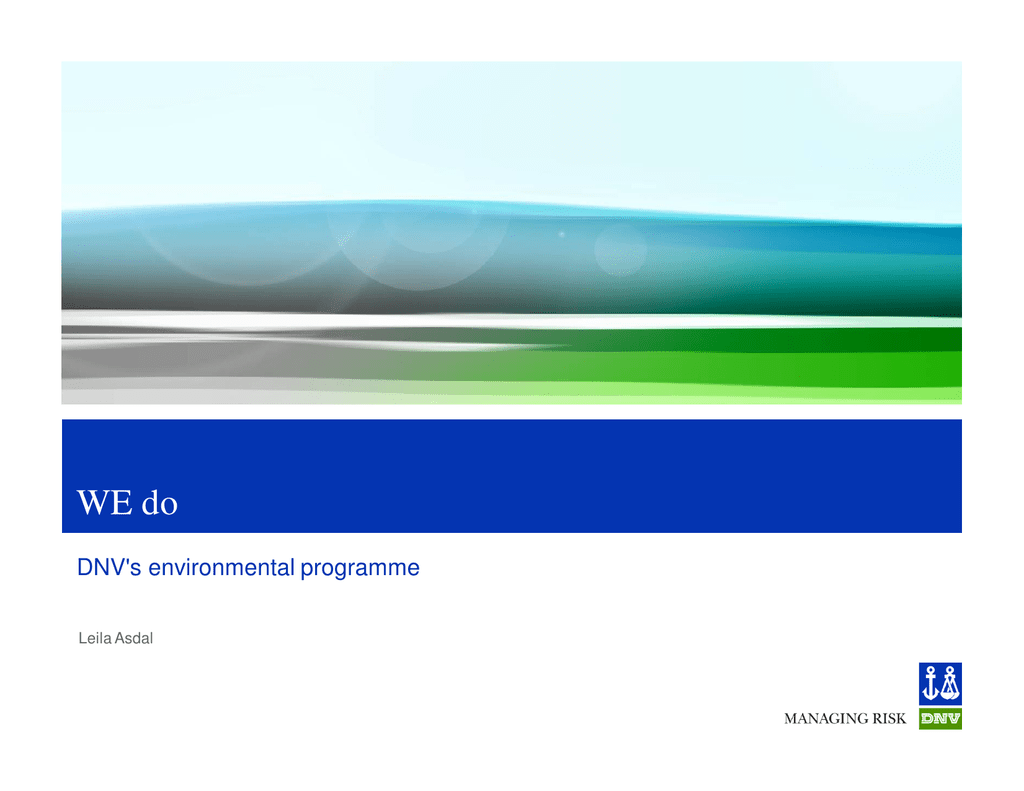 WE do

DNV's environmental programme

Leila Asdal

MANAGING RISK DNV